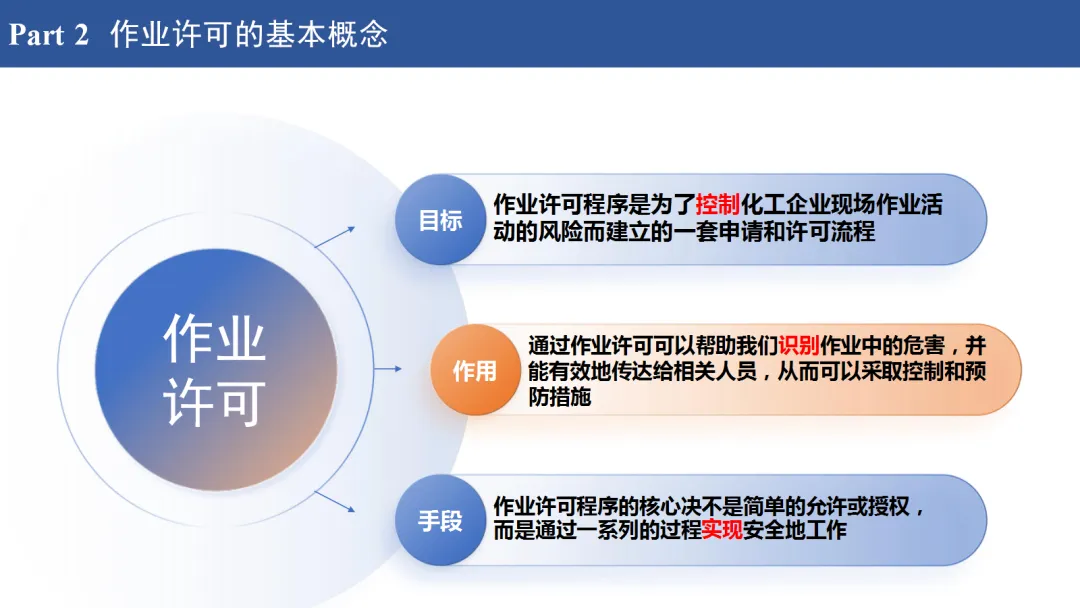 Part 2 作业许可的基本概念

作业许可

目标

作业许可程序是为了控制化工企业现场作业活动的风险而建立的一套申请和许可流程

作用

通过作业许可可以帮助我们识别作业中的危害，并能有效地传达给相关人员，从而可以采取控制和预防措施

手段

作业许可程序的核心决不是简单的允许或授权，而是通过一系列的过程实现安全地工作